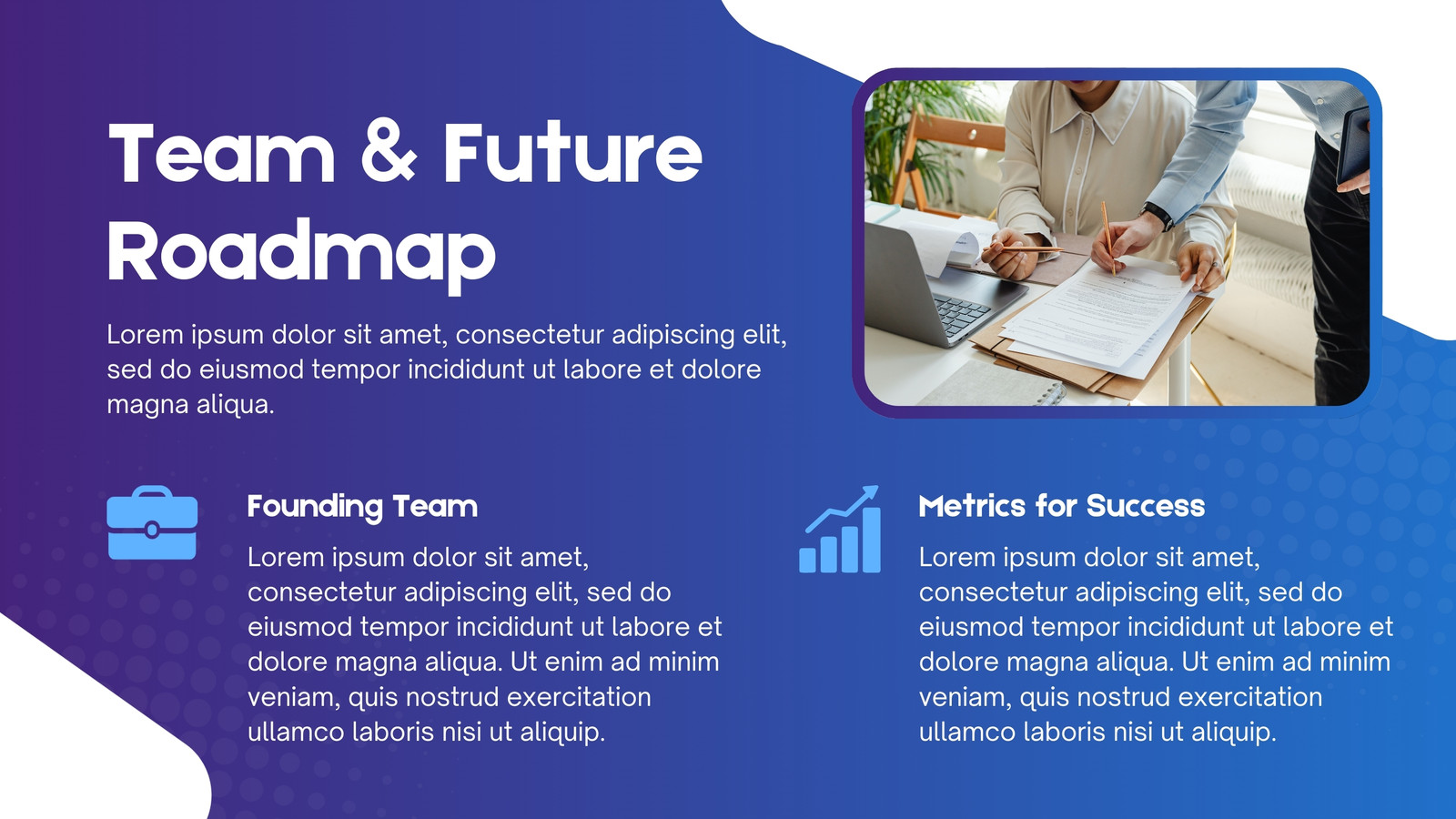 Team & Future Roadmap

Lorem ipsum dolor sit amet, consectetur adipiscing elit, sed do eiusmod tempor incididunt ut labore et dolore magna aliqua.

Founding Team

Lorem ipsum dolor sit amet, consectetur adipiscing elit, sed do eiusmod tempor incididunt ut labore et dolore magna aliqua. Ut enim ad minim veniam, quis nostrud exercitation ullamco laboris nisi ut aliquip.

Metrics for Success

Lorem ipsum dolor sit amet, consectetur adipiscing elit, sed do eiusmod tempor incididunt ut labore et dolore magna aliqua. Ut enim ad minim veniam, quis nostrud exercitation ullamco laboris nisi ut aliquip.